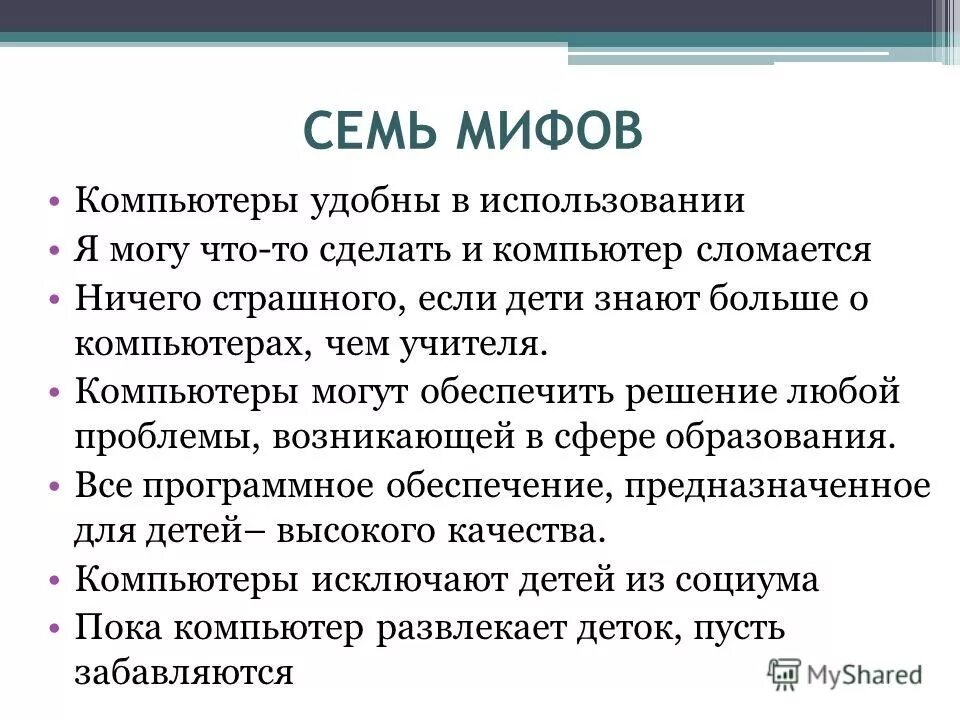 СЕМЬ МИФОВ

• Компьютеры удобны в использовании
• Я могу что-то сделать и компьютер сломается
• Ничего страшного, если дети знают больше о компьютерах, чем учителя.
• Компьютеры могут обеспечить решение любой проблемы, возникающей в сфере образования.
• Все программное обеспечение, предназначенное для детей– высокого качества.
• Компьютеры исключают детей из социума
• Пока компьютер развлекает деток, пусть забавляются

MyShared